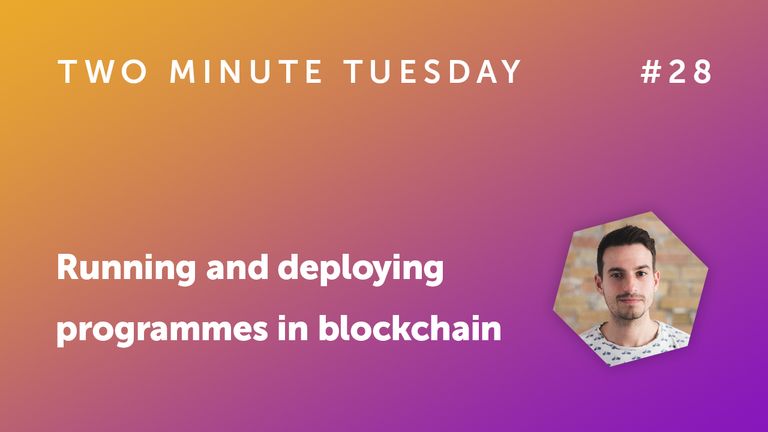 TWO MINUTE TUESDAY #28

Running and deploying programmes in blockchain